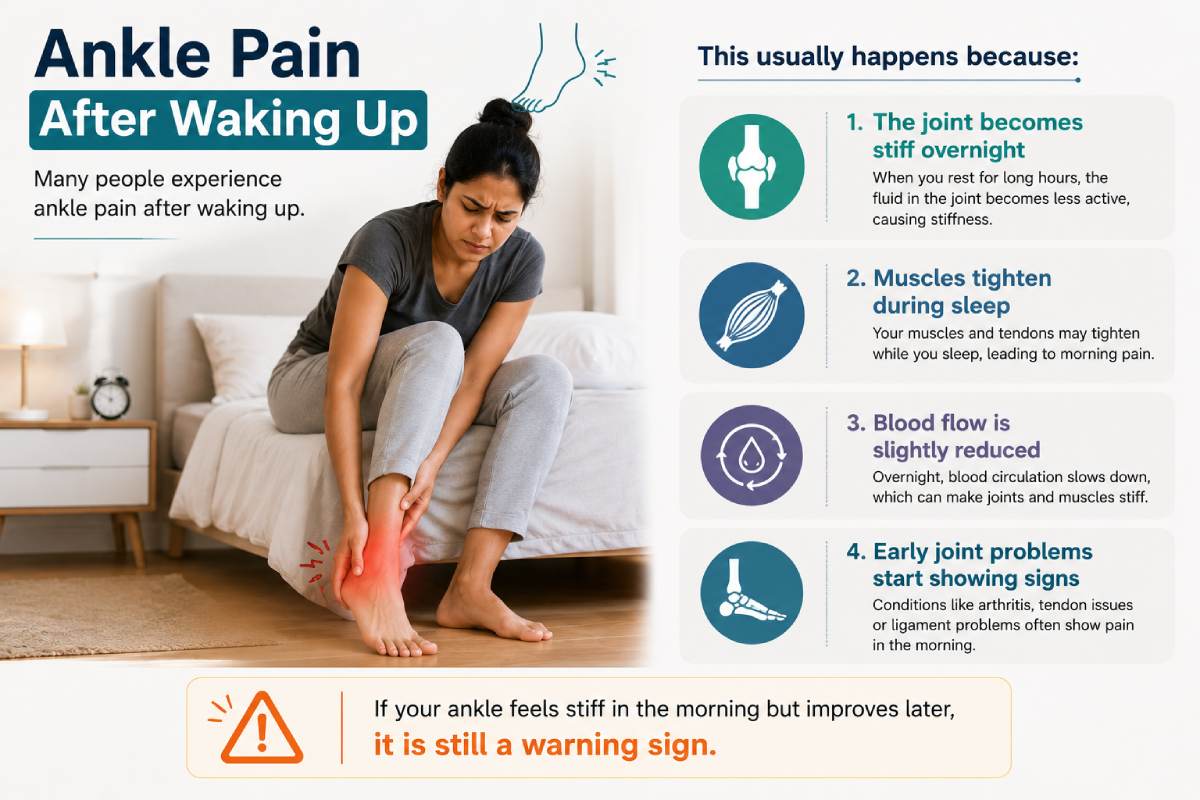 Ankle Pain
After Waking Up

Many people experience ankle pain after waking up.

This usually happens because:

1. The joint becomes stiff overnight
When you rest for long hours, the fluid in the joint becomes less active, causing stiffness.

2. Muscles tighten during sleep
Your muscles and tendons may tighten while you sleep, leading to morning pain.

3. Blood flow is slightly reduced
Overnight, blood circulation slows down, which can make joints and muscles stiff.

4. Early joint problems start showing signs
Conditions like arthritis, tendon issues or ligament problems often show pain in the morning.

If your ankle feels stiff in the morning but improves later,
it is still a warning sign.